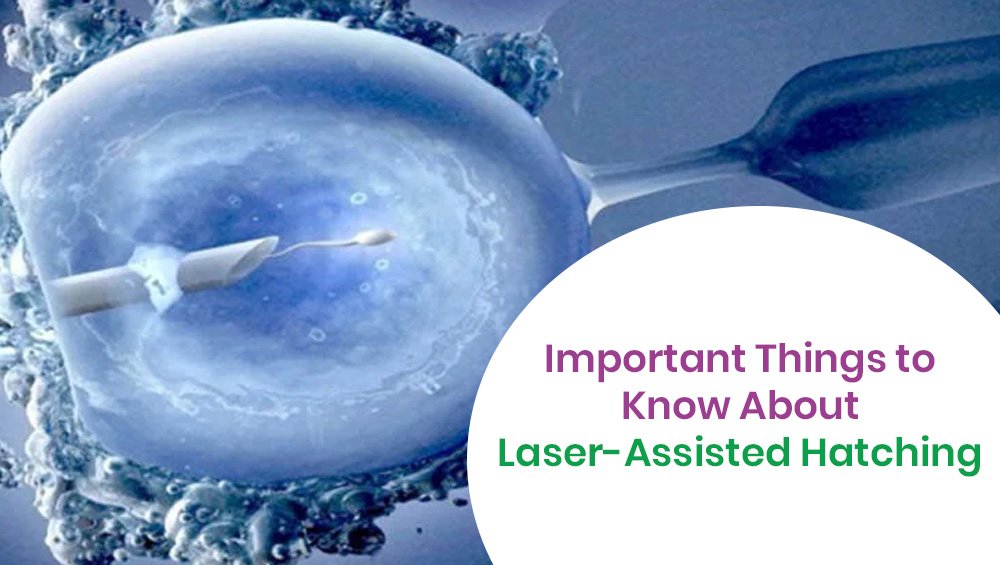 Important Things to Know About Laser-Assisted Hatching